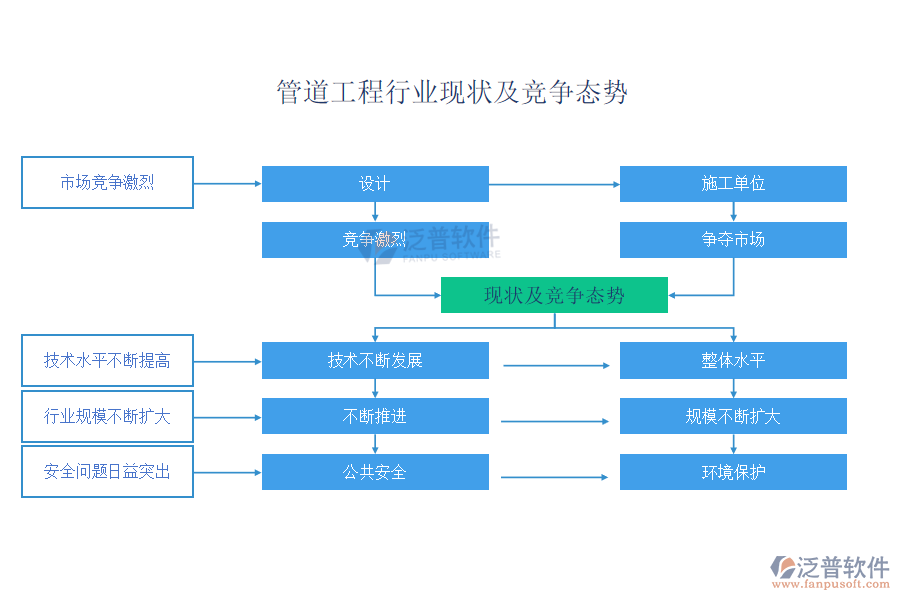 管道工程行业现状及竞争态势

市场竞争激烈

设计

施工单位

竞争激烈

泛普软件
FANPU SOFTWARE

争夺市场

现状及竞争态势

技术水平不断提高

技术不断发展

整体水平

行业规模不断扩大

不断推进

规模不断扩大

安全问题日益突出

公共安全

环境保护

泛普软件
www.fanpusoft.com